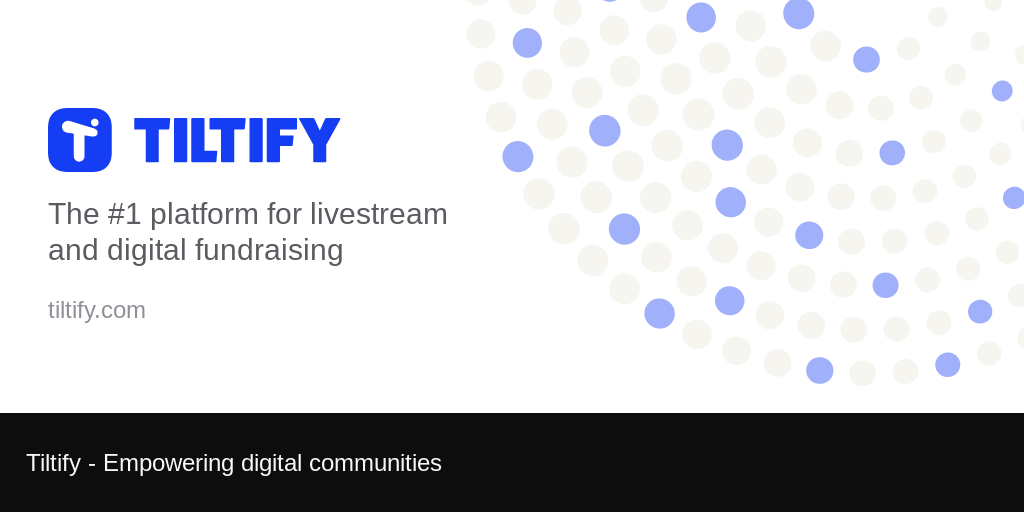 TILTIFY

The #1 platform for livestream and digital fundraising

tiltify.com

Tiltify - Empowering digital communities